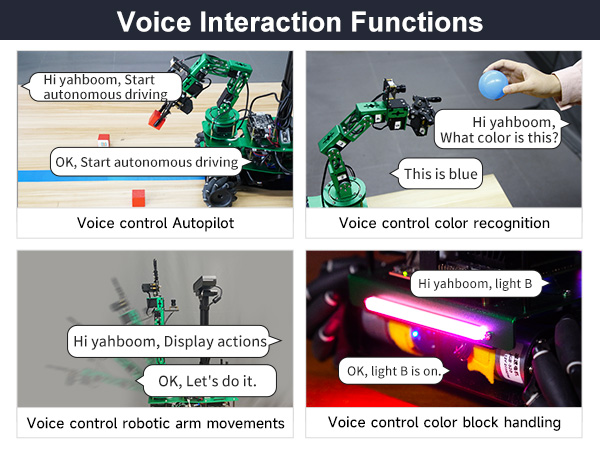 Voice Interaction Functions

Hi yahboom, Start autonomous driving

OK, Start autonomous driving

Voice control Autopilot

Hi yahboom, What color is this?

This is blue

Voice control color recognition

Hi yahboom, Display actions

OK, Let's do it.

Voice control robotic arm movements

Hi yahboom, light B

OK, light B is on.

Voice control color block handling